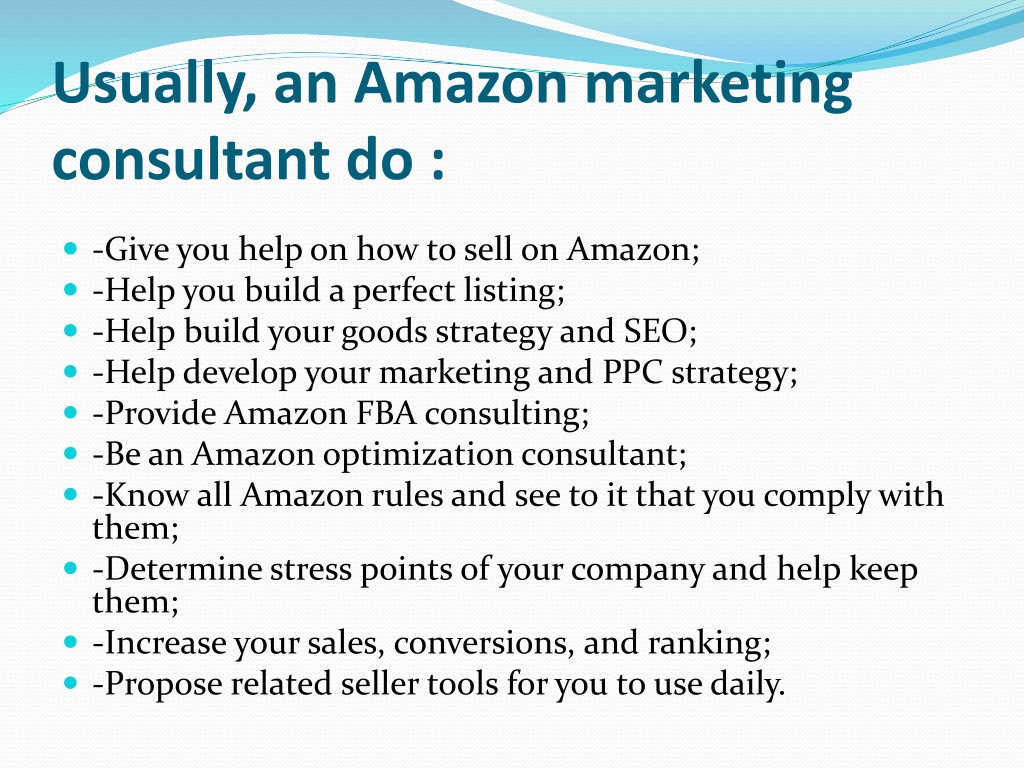 Usually, an Amazon marketing consultant do :

- -Give you help on how to sell on Amazon;
- -Help you build a perfect listing;
- -Help build your goods strategy and SEO;
- -Help develop your marketing and PPC strategy;
- -Provide Amazon FBA consulting;
- -Be an Amazon optimization consultant;
- -Know all Amazon rules and see to it that you comply with them;
- -Determine stress points of your company and help keep them;
- -Increase your sales, conversions, and ranking;
- -Propose related seller tools for you to use daily.